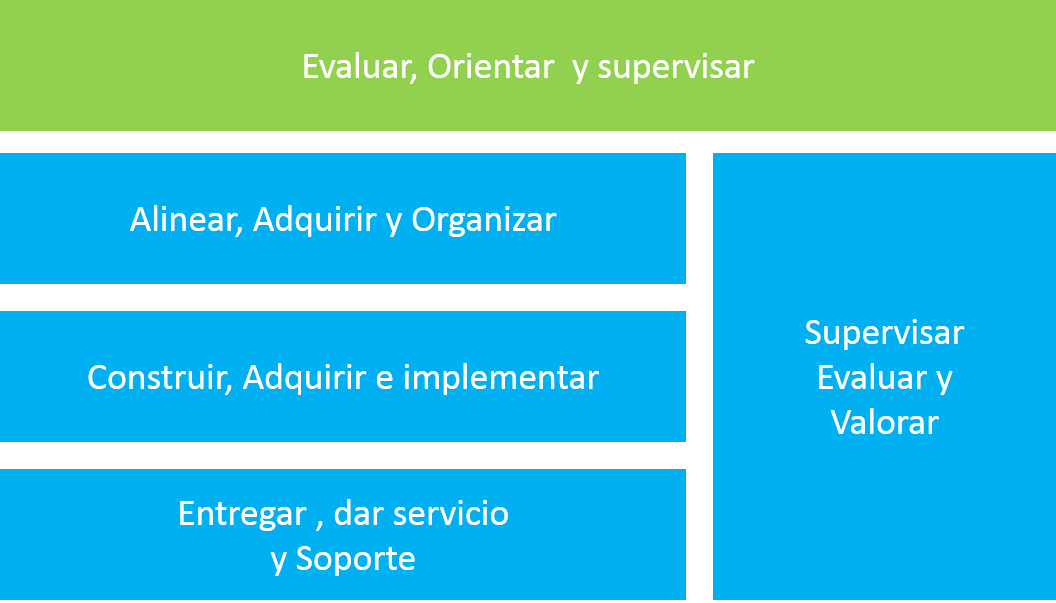 Evaluar, Orientar  y supervisar

Alinear, Adquirir y Organizar

Construir, Adquirir e implementar

Entregar , dar servicio y Soporte

Supervisar Evaluar y Valorar